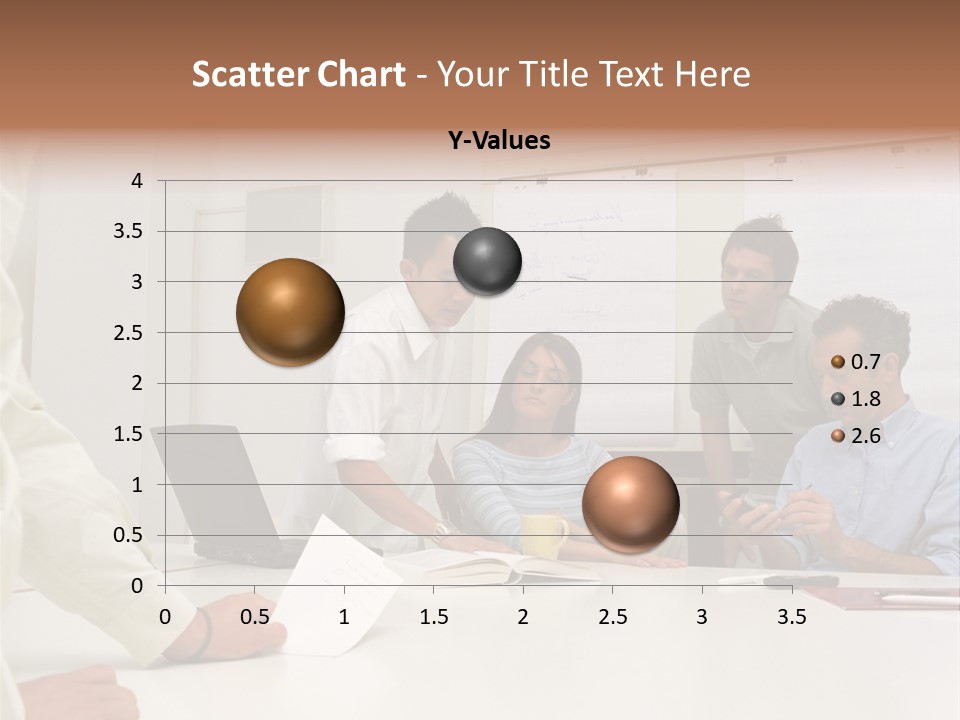 Scatter Chart - Your Title Text Here

Y-Values

4
3.5
3
2.5
2
1.5
1
0.5
0

0 0.5 1 1.5 2 2.5 3 3.5

0.7
1.8
2.6